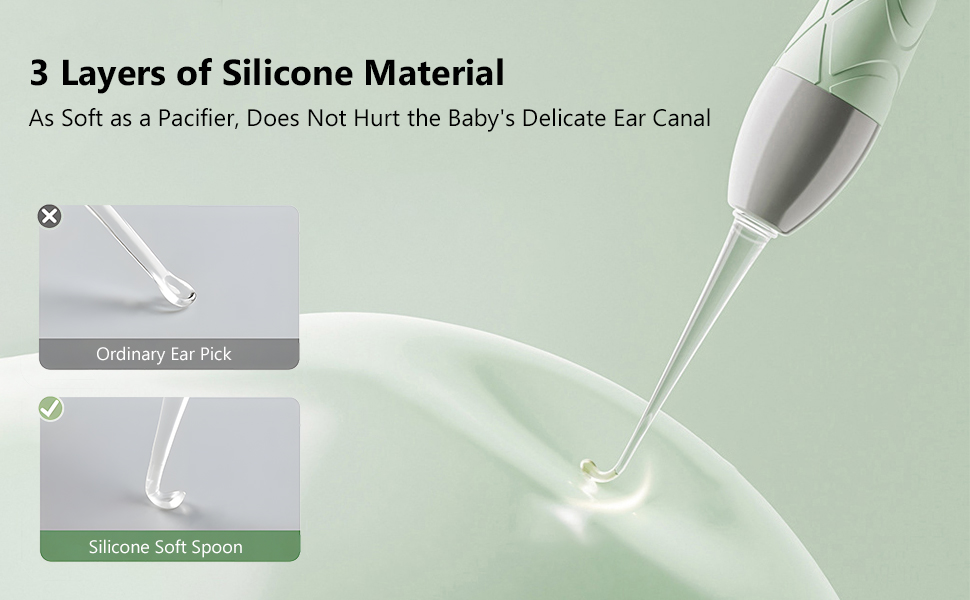 3 Layers of Silicone Material

As Soft as a Pacifier, Does Not Hurt the Baby's Delicate Ear Canal

Ordinary Ear Pick

Silicone Soft Spoon